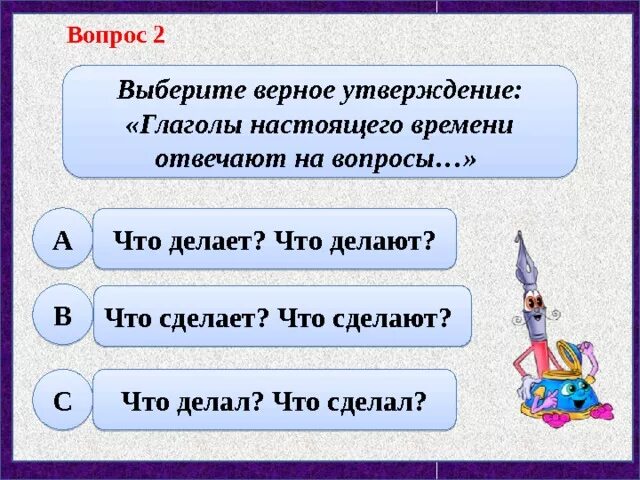 Вопрос 2

Выберите верное утверждение: «Глаголы настоящего времени отвечают на вопросы…»

A Что делает? Что делают?

B Что сделает? Что сделают?

C Что делал? Что сделал?